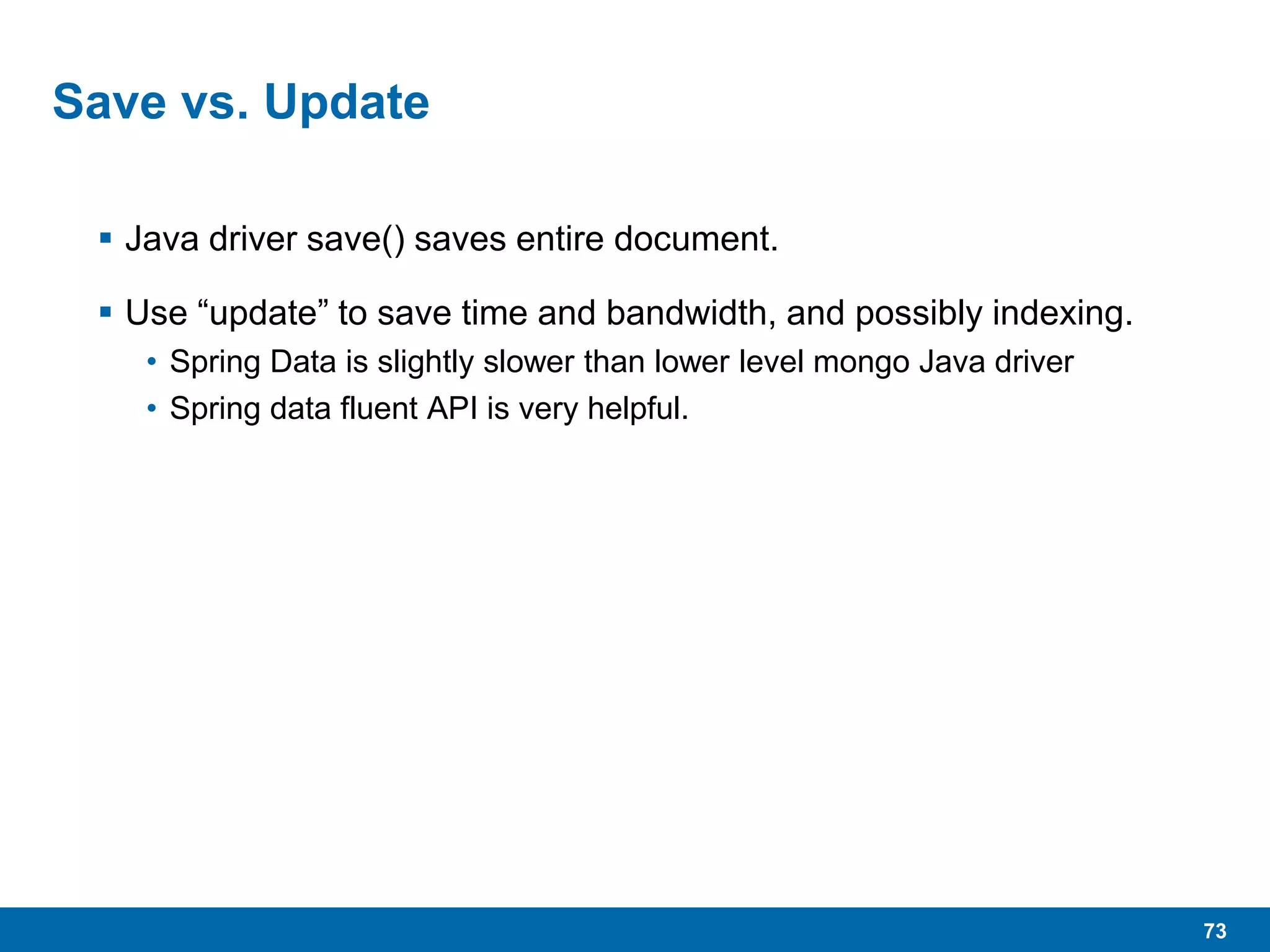 Save vs. Update

▪ Java driver save() saves entire document.

▪ Use “update” to save time and bandwidth, and possibly indexing.
• Spring Data is slightly slower than lower level mongo Java driver
• Spring data fluent API is very helpful.

73